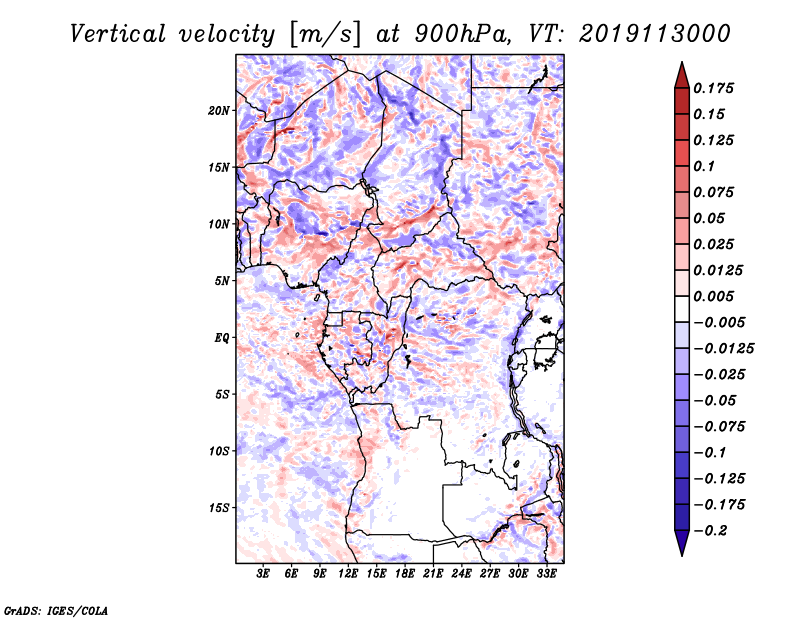 Vertical velocity [m/s] at 900hPa, VT: 2019113000

20N
15N
10N
5N
EQ
5S
10S
15S

3E 6E 9E 12E 15E 18E 21E 24E 27E 30E 33E

0.175
0.15
0.125
0.1
0.075
0.05
0.025
0.0125
0.005
−0.005
−0.0125
−0.025
−0.05
−0.075
−0.1
−0.125
−0.175
−0.2

GrADS: IGES/COLA